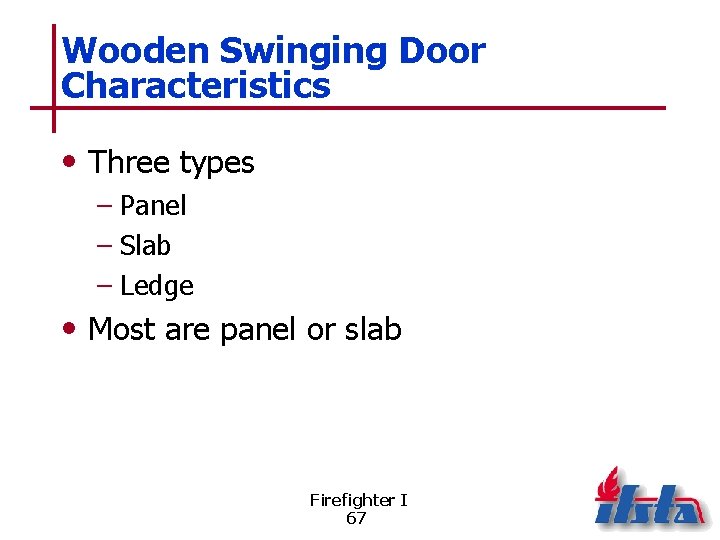 Wooden Swinging Door Characteristics

• Three types
– Panel
– Slab
– Ledge
• Most are panel or slab

Firefighter I
67

ifsta